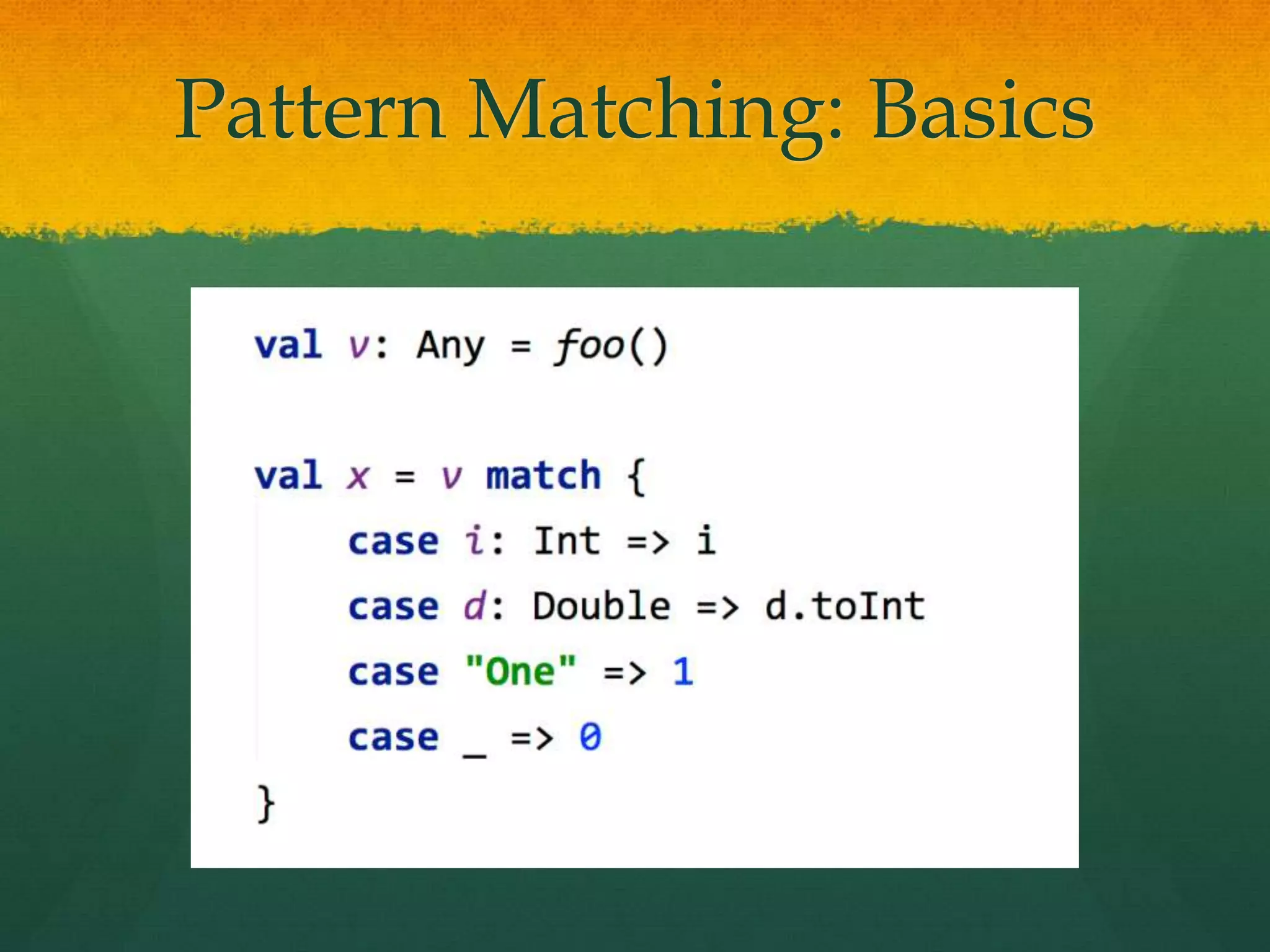 Pattern Matching: Basics

val v: Any = foo()

val x = v match {
    case i: Int => i
    case d: Double => d.toInt
    case "One" => 1
    case _ => 0
}